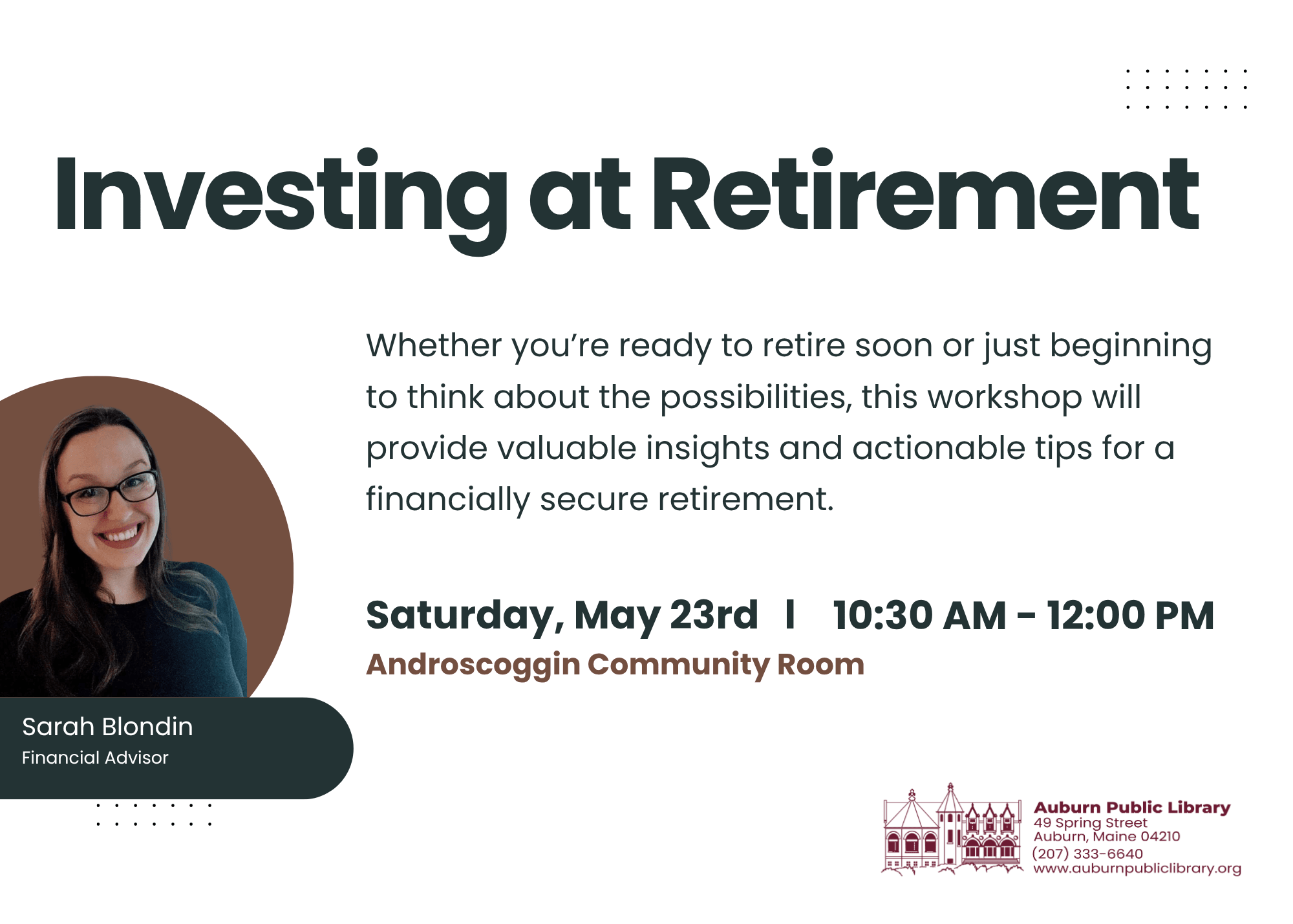 Investing at Retirement

Whether you're ready to retire soon or just beginning to think about the possibilities, this workshop will provide valuable insights and actionable tips for a financially secure retirement.

Saturday, May 23rd | 10:30 AM - 12:00 PM
Androscoggin Community Room

Sarah Blondin
Financial Advisor

Auburn Public Library
49 Spring Street
Auburn, Maine 04210
(207) 333-6640
www.auburnpubliclibrary.org